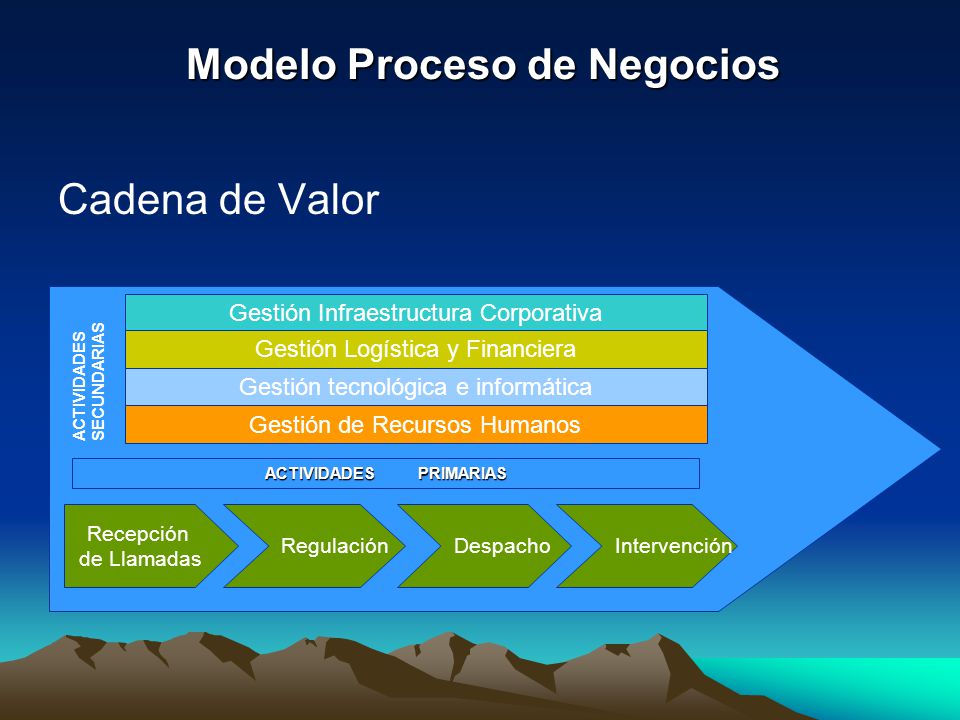 Modelo Proceso de Negocios

Cadena de Valor

ACTIVIDADES SECUNDARIAS

Gestión Infraestructura Corporativa

Gestión Logística y Financiera

Gestión tecnológica e informática

Gestión de Recursos Humanos

ACTIVIDADES PRIMARIAS

Recepción de Llamadas

Regulación

Despacho

Intervención